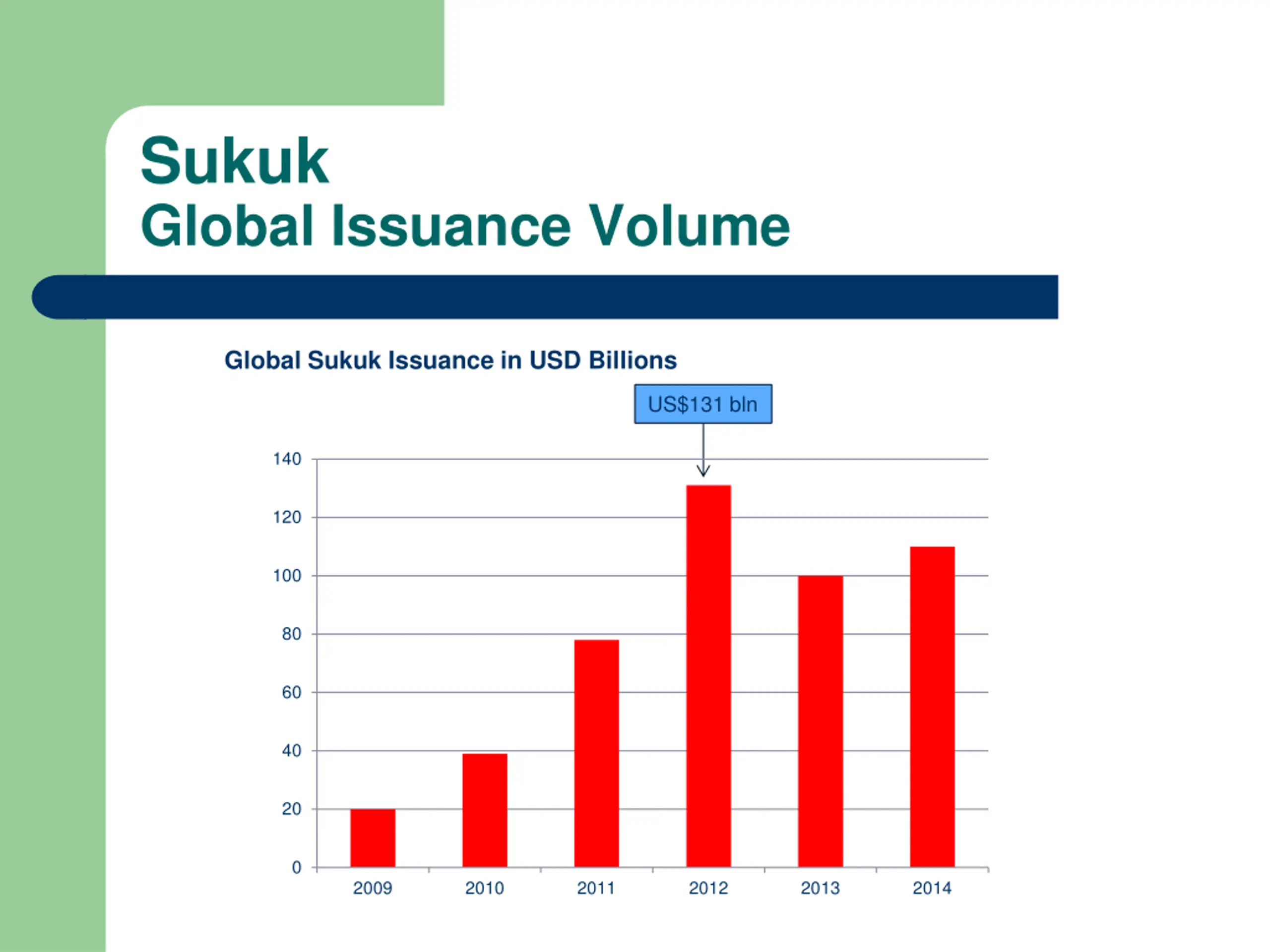 Sukuk
Global Issuance Volume

Global Sukuk Issuance in USD Billions

US$131 bln

140
120
100
80
60
40
20
0

2009 2010 2011 2012 2013 2014